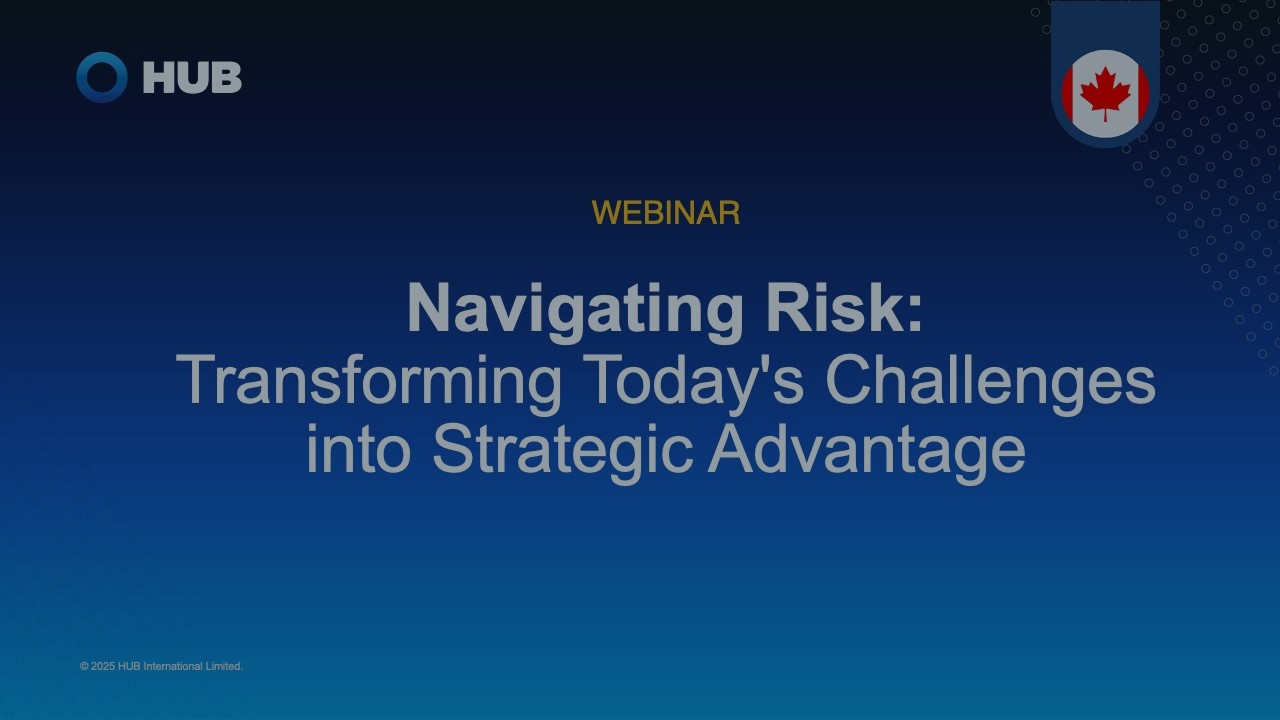 HUB

WEBINAR

Navigating Risk:
Transforming Today's Challenges into Strategic Advantage

© 2025 HUB International Limited.